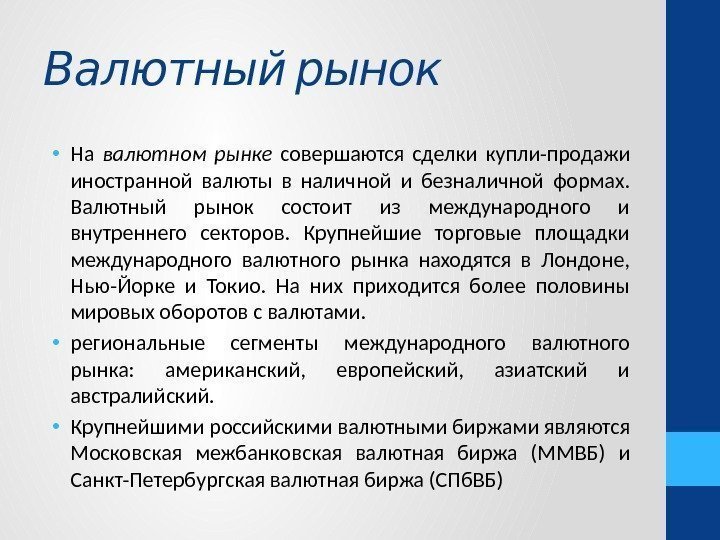 Валютный рынок

• На валютном рынке совершаются сделки купли-продажи иностранной валюты в наличной и безналичной формах. Валютный рынок состоит из международного и внутреннего секторов. Крупнейшие торговые площадки международного валютного рынка находятся в Лондоне, Нью-Йорке и Токио. На них приходится более половины мировых оборотов с валютами.

• региональные сегменты международного валютного рынка: американский, европейский, азиатский и австралийский.

• Крупнейшими российскими валютными биржами являются Московская межбанковская валютная биржа (ММВБ) и Санкт-Петербургская валютная биржа (СПбВБ)